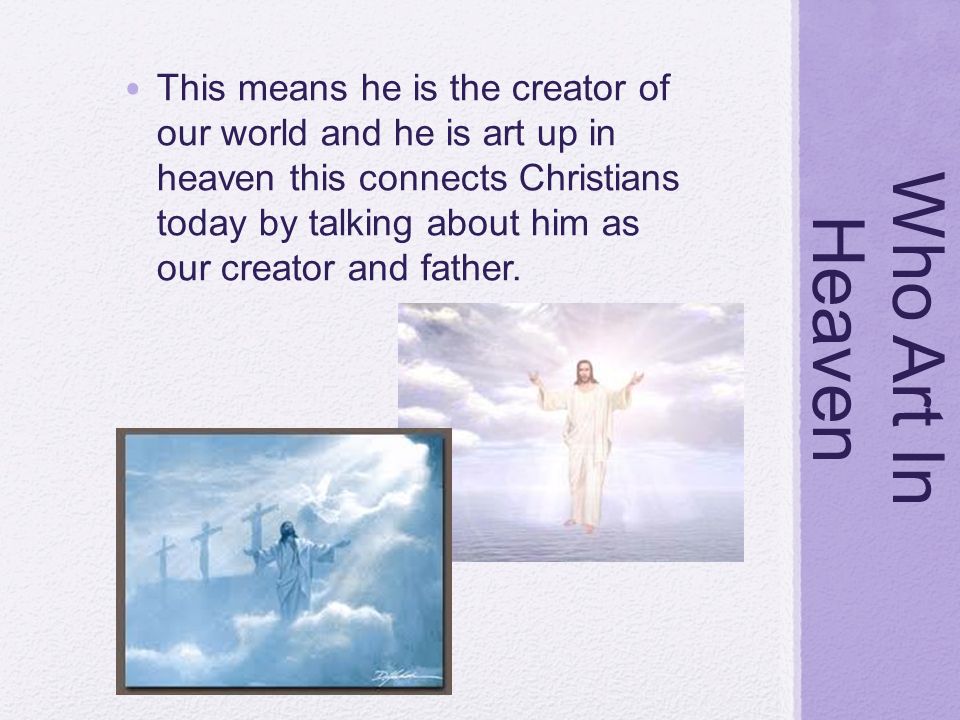 Who Art In Heaven

• This means he is the creator of our world and he is art up in heaven this connects Christians today by talking about him as our creator and father.